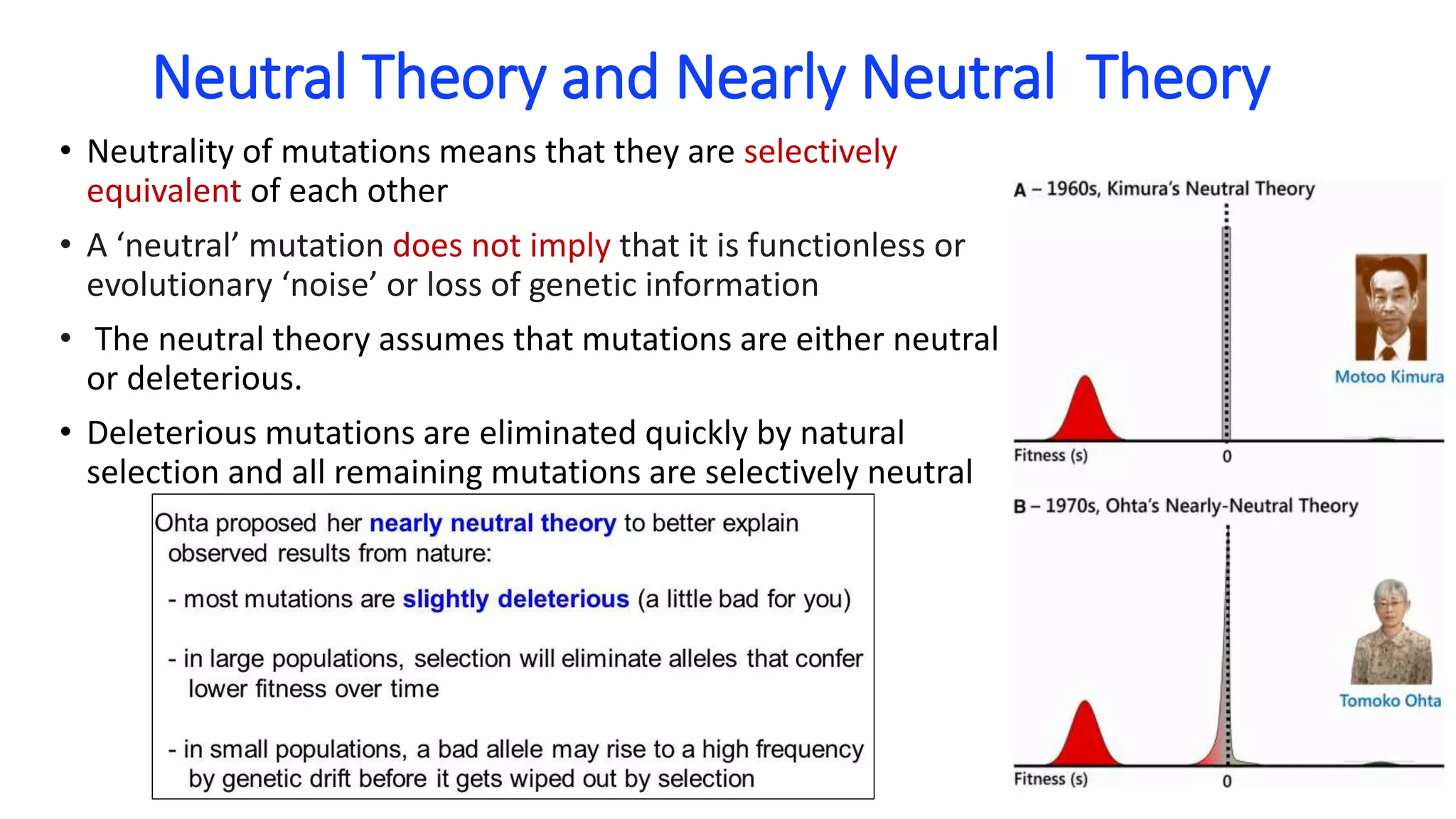 Neutral Theory and Nearly Neutral Theory

• Neutrality of mutations means that they are selectively equivalent of each other

• A ‘neutral’ mutation does not imply that it is functionless or evolutionary ‘noise’ or loss of genetic information

• The neutral theory assumes that mutations are either neutral or deleterious.

• Deleterious mutations are eliminated quickly by natural selection and all remaining mutations are selectively neutral

Ohta proposed her nearly neutral theory to better explain observed results from nature:

- most mutations are slightly deleterious (a little bad for you)

- in large populations, selection will eliminate alleles that confer lower fitness over time

- in small populations, a bad allele may rise to a high frequency by genetic drift before it gets wiped out by selection

A – 1960s, Kimura's Neutral Theory

Motoo Kimura

Fitness (s)

0

B – 1970s, Ohta's Nearly-Neutral Theory

Tomoko Ohta

Fitness (s)

0